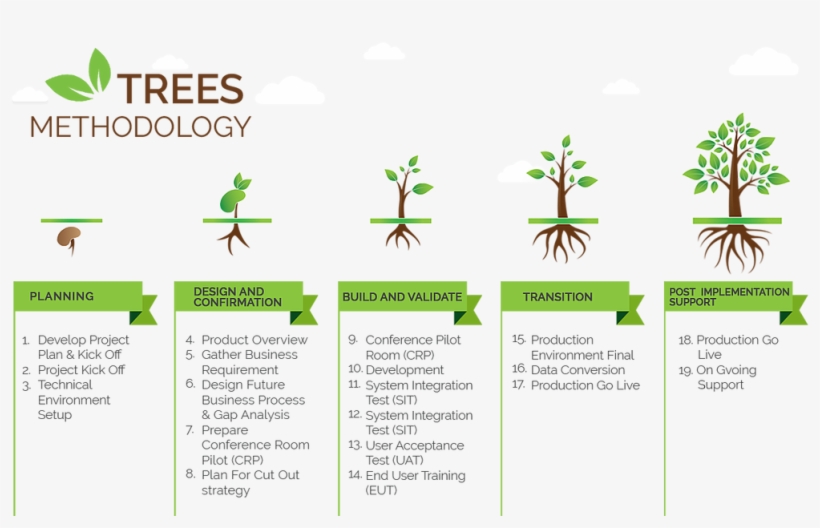 TREES
METHODOLOGY

PLANNING

1. Develop Project Plan & Kick Off
2. Project Kick Off
3. Technical Environment Setup

DESIGN AND CONFIRMATION

4. Product Overview
5. Gather Business Requirement
6. Design Future Business Process & Gap Analysis
7. Prepare Conference Room Pilot (CRP)
8. Plan For Cut Out strategy

BUILD AND VALIDATE

9. Conference Pilot Room (CRP)
10. Development
11. System Integration Test (SIT)
12. System Integration Test (SIT)
13. User Acceptance Test (UAT)
14. End User Training (EUT)

TRANSITION

15. Production Environment Final
16. Data Conversion
17. Production Go Live

POST IMPLEMENTATION SUPPORT

18. Production Go Live
19. On Gvoing Support